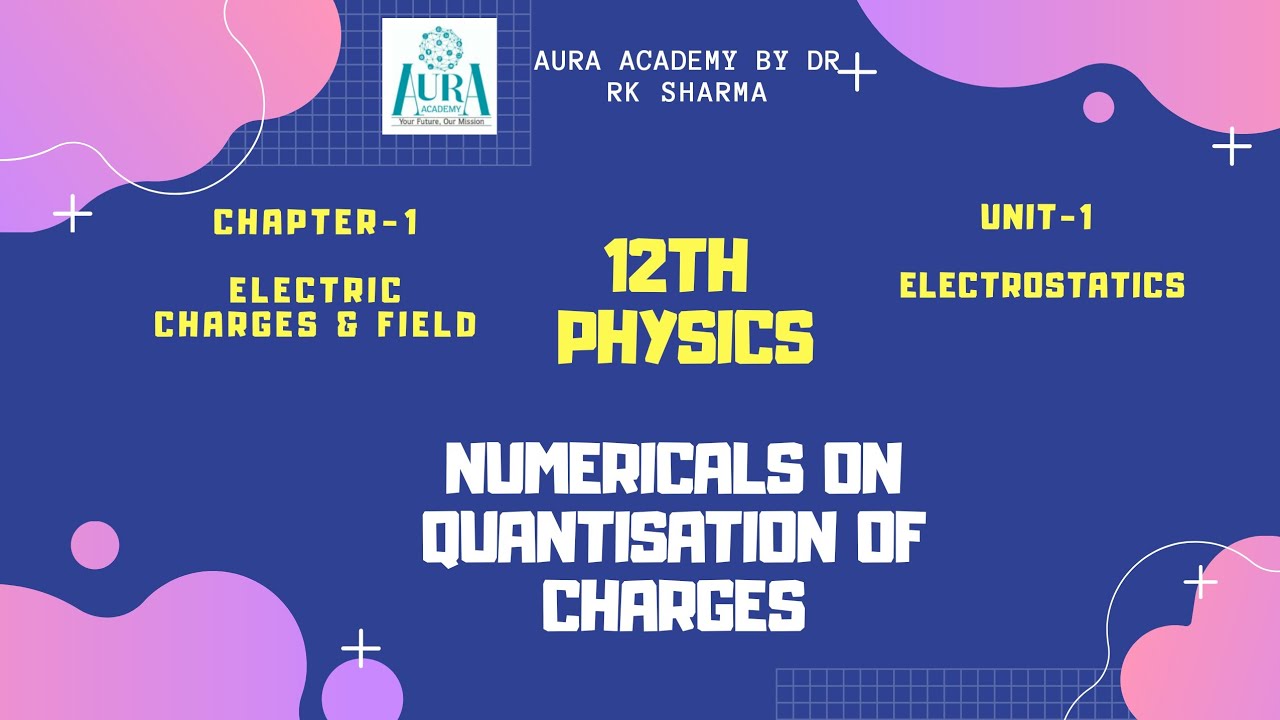 AURA ACADEMY
Your Future, Our Mission

AURA ACADEMY BY DR RK SHARMA

CHAPTER-1

ELECTRIC CHARGES & FIELD

12TH PHYSICS

UNIT-1

ELECTROSTATICS

NUMERICALS ON QUANTISATION OF CHARGES